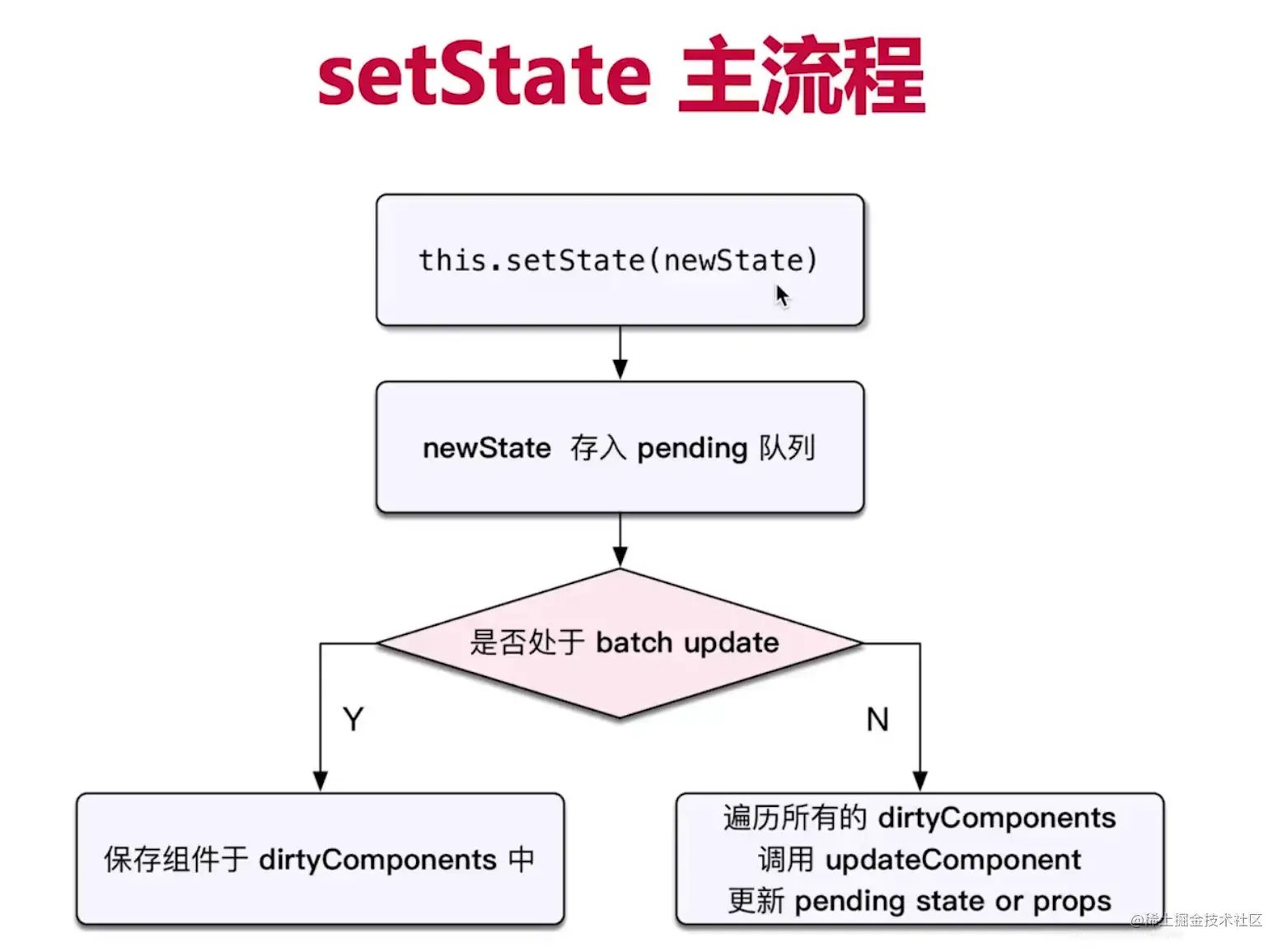 setState 主流程

this.setState(newState)

newState 存入 pending 队列

是否处于 batch update

Y

N

保存组件于 dirtyComponents 中

遍历所有的 dirtyComponents
调用 updateComponent
更新 pending state or props

@稀土掘金技术社区